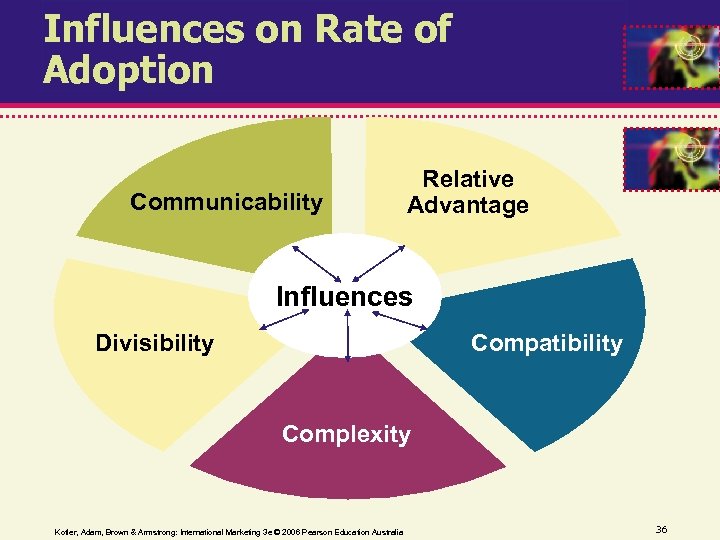 Influences on Rate of Adoption

Communicability

Relative Advantage

Influences

Divisibility

Compatibility

Complexity

Kotler, Adam, Brown & Armstrong: International Marketing 3e © 2006 Pearson Education Australia

36